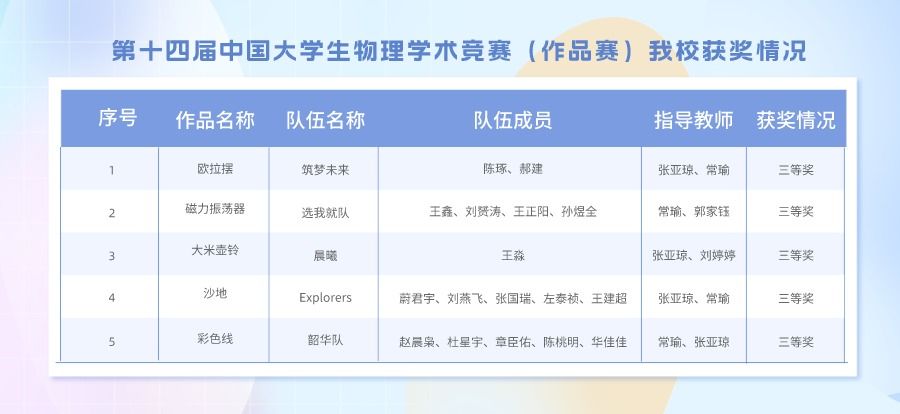 第十四届中国大学生物理学术竞赛（作品赛）我校获奖情况

| 序号 | 作品名称 | 队伍名称 | 队伍成员 | 指导教师 | 获奖情况 |
|---|---|---|---|---|---|
| 1 | 欧拉摆 | 筑梦未来 | 陈琢、郝建 | 张亚琼、常瑜 | 三等奖 |
| 2 | 磁力振荡器 | 选我就队 | 王鑫、刘贤涛、王正阳、孙煜全 | 常瑜、郭家钰 | 三等奖 |
| 3 | 大米壶铃 | 晨曦 | 王淼 | 张亚琼、刘婷婷 | 三等奖 |
| 4 | 沙地 | Explorers | 蔚君宇、刘燕飞、张国瑞、左泰祯、王建超 | 张亚琼、常瑜 | 三等奖 |
| 5 | 彩色线 | 韶华队 | 赵晨枭、杜星宇、章臣佑、陈桃明、华佳佳 | 常瑜、张亚琼 | 三等奖 |